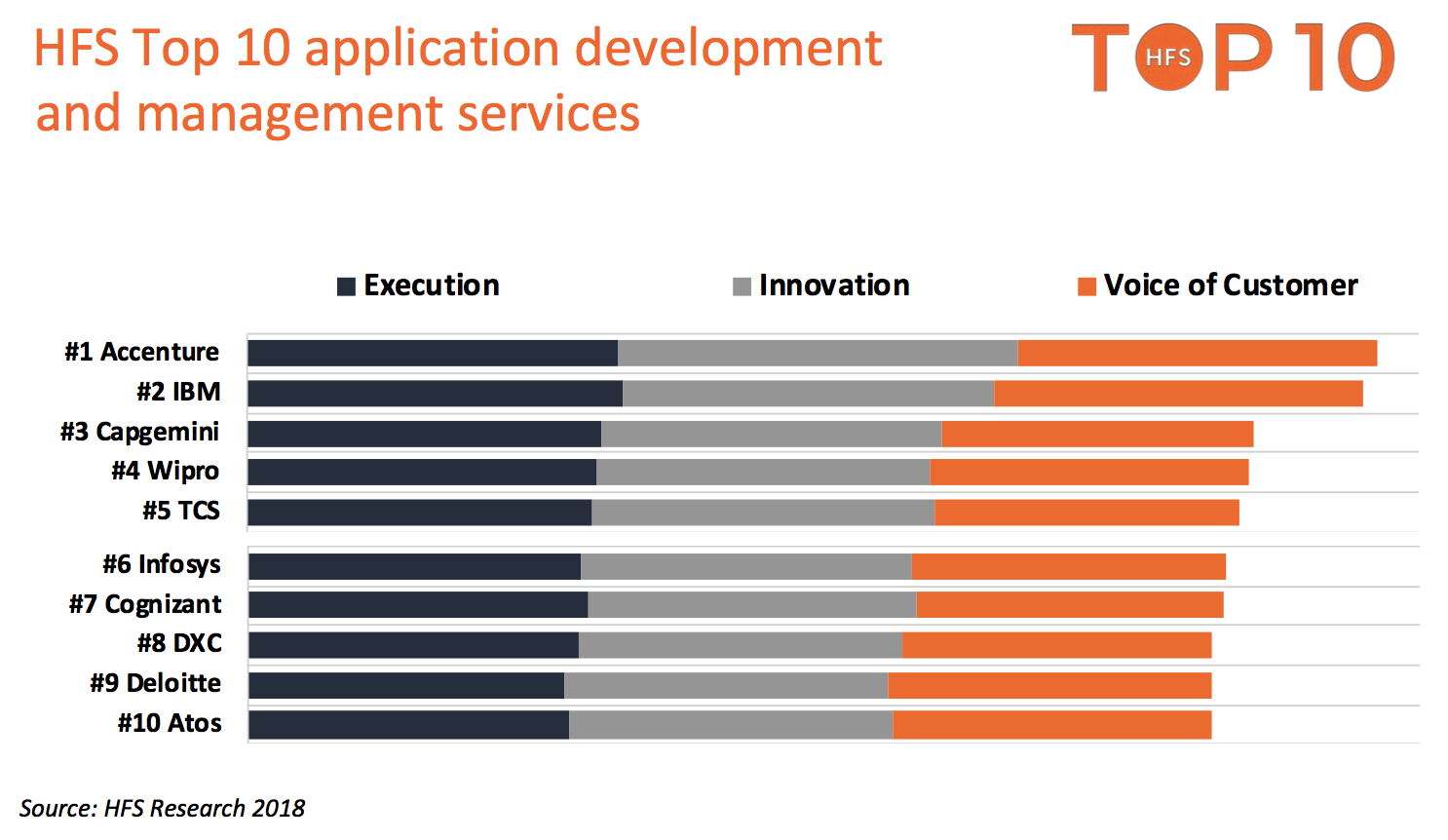 HFS Top 10 application development and management services

TOP 10 HFS

Execution Innovation Voice of Customer

#1 Accenture
#2 IBM
#3 Capgemini
#4 Wipro
#5 TCS
#6 Infosys
#7 Cognizant
#8 DXC
#9 Deloitte
#10 Atos

Source: HFS Research 2018